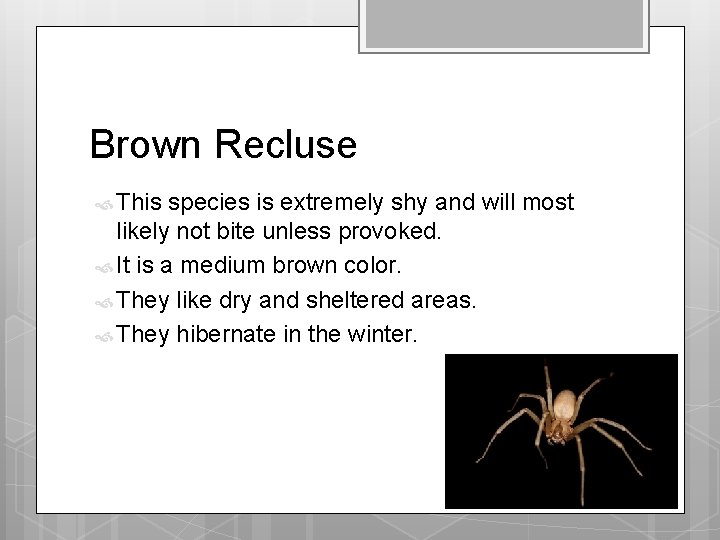 Brown Recluse

This species is extremely shy and will most likely not bite unless provoked.

It is a medium brown color.

They like dry and sheltered areas.

They hibernate in the winter.